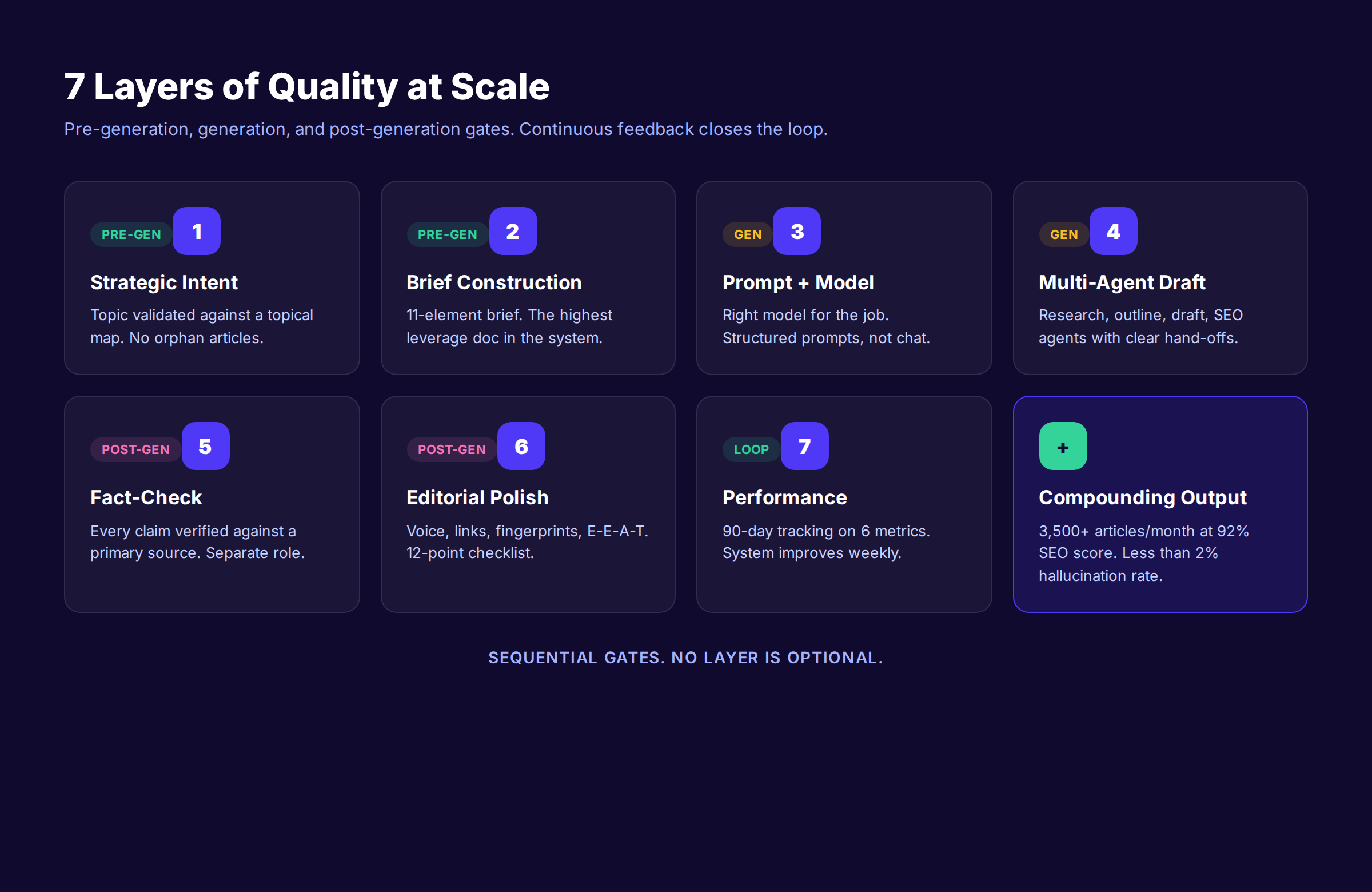 7 Layers of Quality at Scale

Pre-generation, generation, and post-generation gates. Continuous feedback closes the loop.

PRE-GEN 1

Strategic Intent

Topic validated against a topical map. No orphan articles.

PRE-GEN 2

Brief Construction

11-element brief. The highest leverage doc in the system.

GEN 3

Prompt + Model

Right model for the job. Structured prompts, not chat.

GEN 4

Multi-Agent Draft

Research, outline, draft, SEO agents with clear hand-offs.

POST-GEN 5

Fact-Check

Every claim verified against a primary source. Separate role.

POST-GEN 6

Editorial Polish

Voice, links, fingerprints, E-E-A-T. 12-point checklist.

LOOP 7

Performance

90-day tracking on 6 metrics. System improves weekly.

+

Compounding Output

3,500+ articles/month at 92% SEO score. Less than 2% hallucination rate.

SEQUENTIAL GATES. NO LAYER IS OPTIONAL.